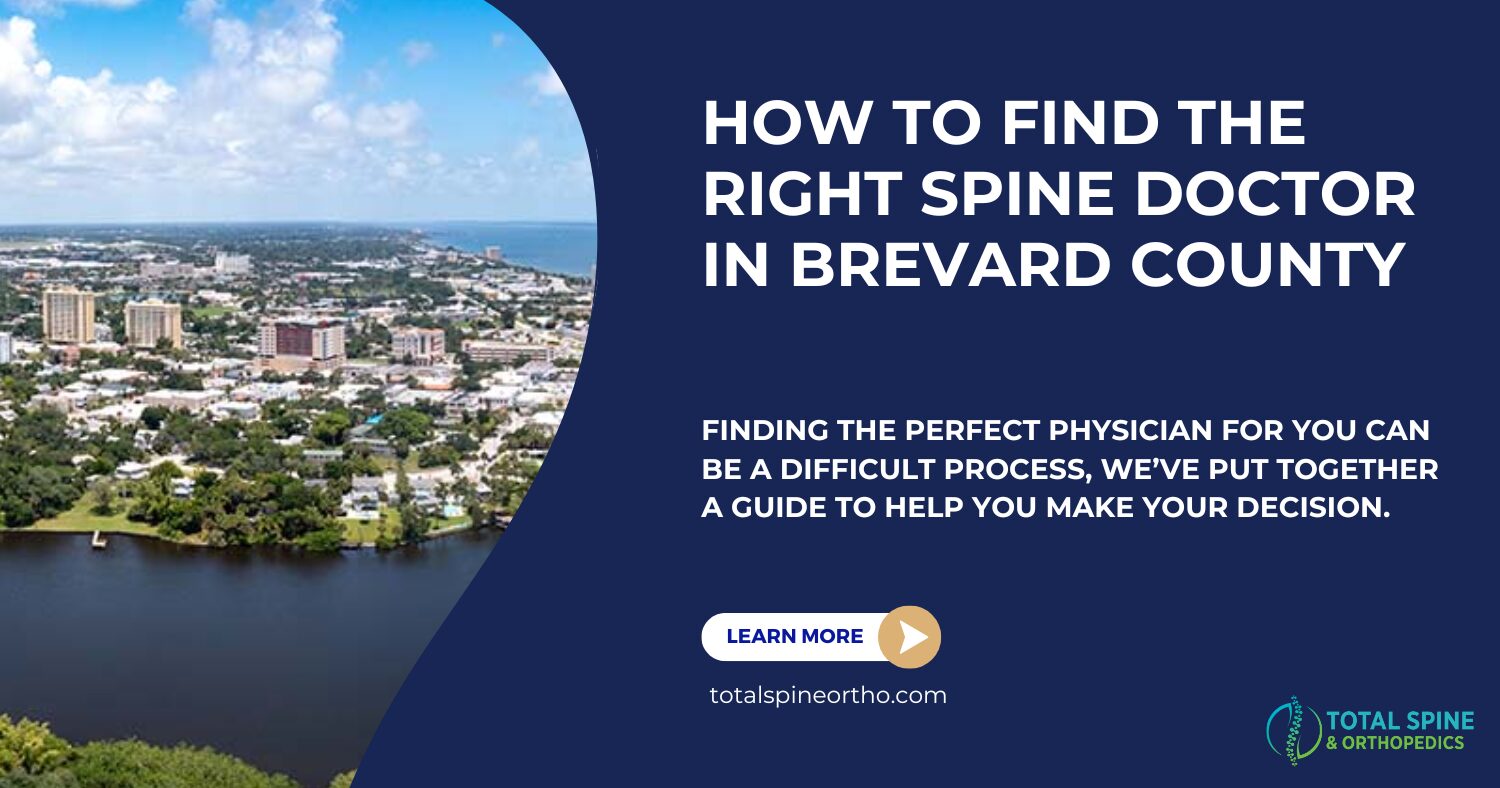 HOW TO FIND THE RIGHT SPINE DOCTOR IN BREVARD COUNTY

FINDING THE PERFECT PHYSICIAN FOR YOU CAN BE A DIFFICULT PROCESS, WE'VE PUT TOGETHER A GUIDE TO HELP YOU MAKE YOUR DECISION.

LEARN MORE

totalspineortho.com

TOTAL SPINE & ORTHOPEDICS